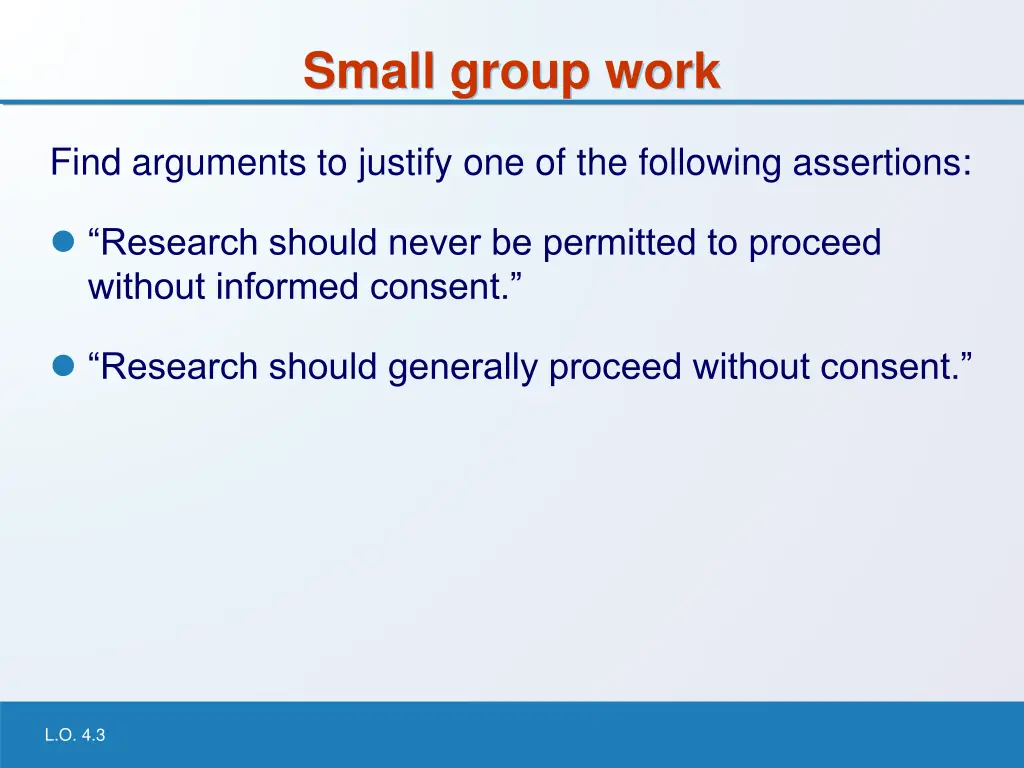 Small group work

Find arguments to justify one of the following assertions:

“Research should never be permitted to proceed without informed consent.”

“Research should generally proceed without consent.”

L.O. 4.3